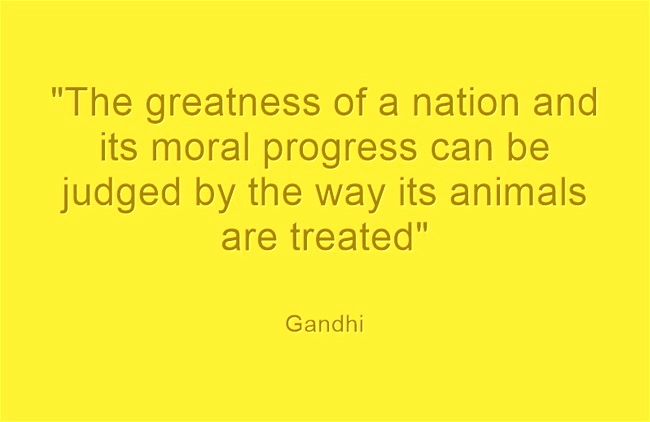 "The greatness of a nation and its moral progress can be judged by the way its animals are treated"

Gandhi